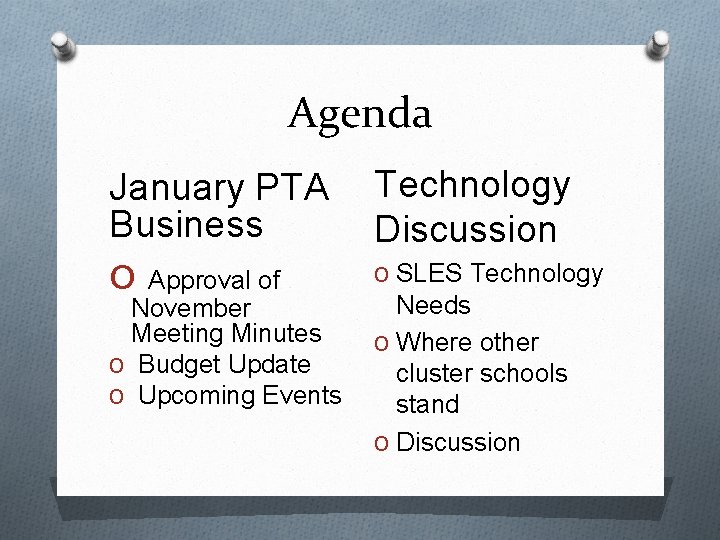 Agenda

January PTA Business

O Approval of November Meeting Minutes
O Budget Update
O Upcoming Events

Technology Discussion

O SLES Technology Needs
O Where other cluster schools stand
O Discussion